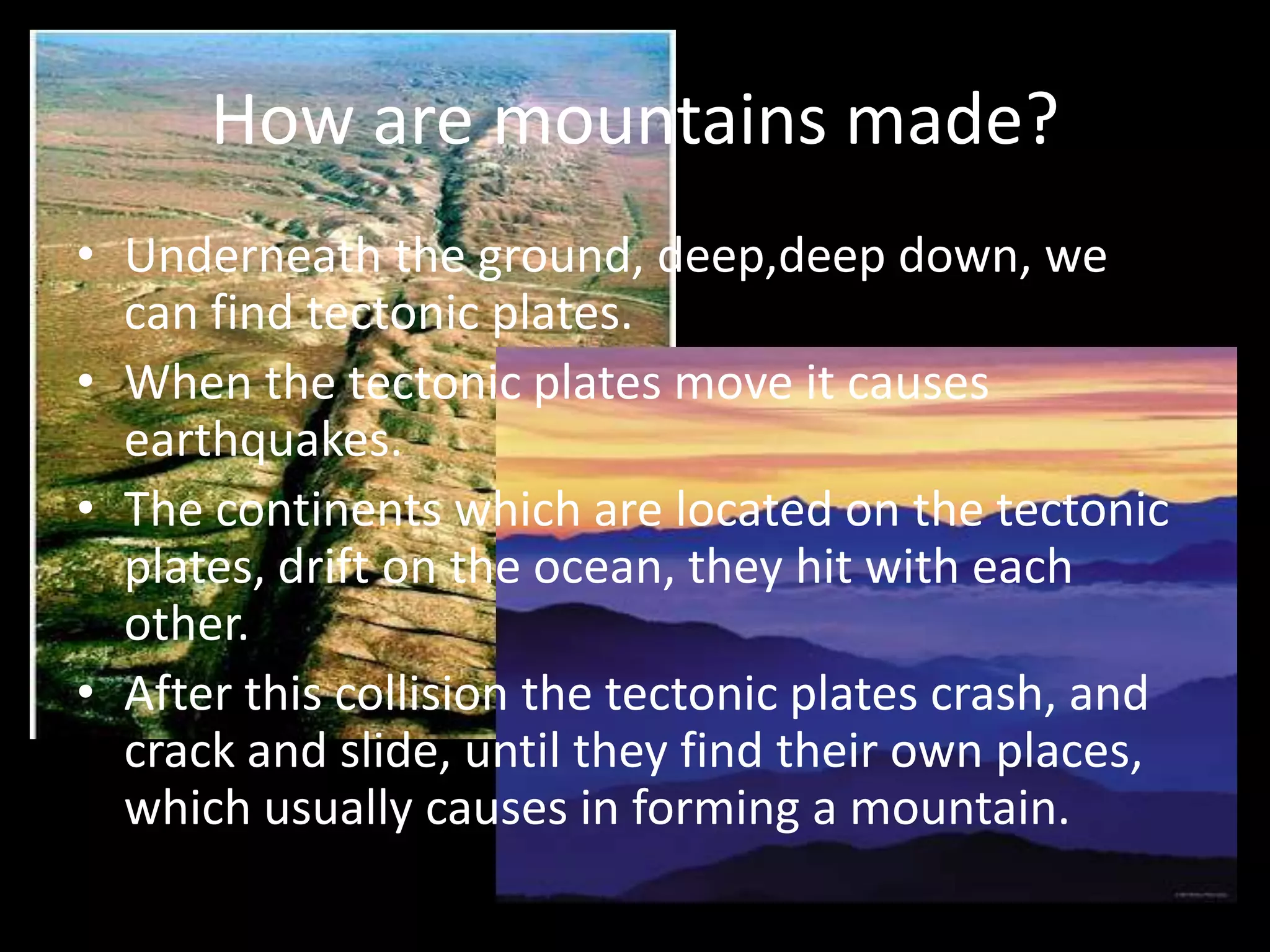 How are mountains made?

• Underneath the ground, deep,deep down, we can find tectonic plates.
• When the tectonic plates move it causes earthquakes.
• The continents which are located on the tectonic plates, drift on the ocean, they hit with each other.
• After this collision the tectonic plates crash, and crack and slide, until they find their own places, which usually causes in forming a mountain.